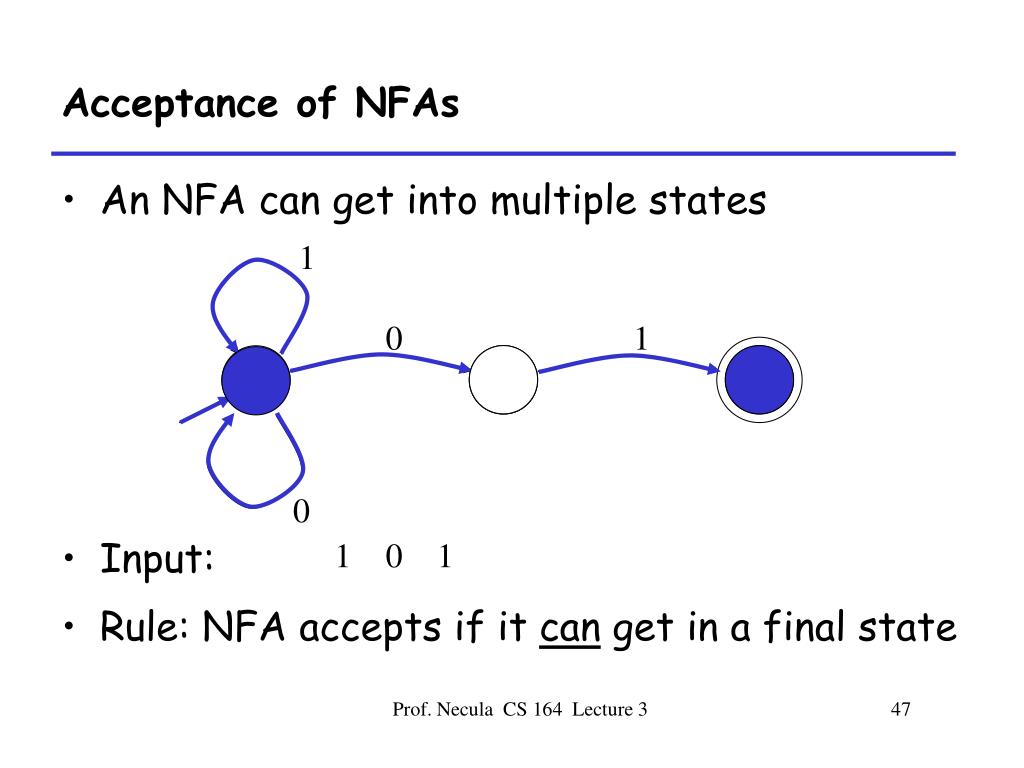 Acceptance of NFAs

• An NFA can get into multiple states

1

0

1

0

• Input: 1 0 1

• Rule: NFA accepts if it can get in a final state

Prof. Necula CS 164 Lecture 3

47